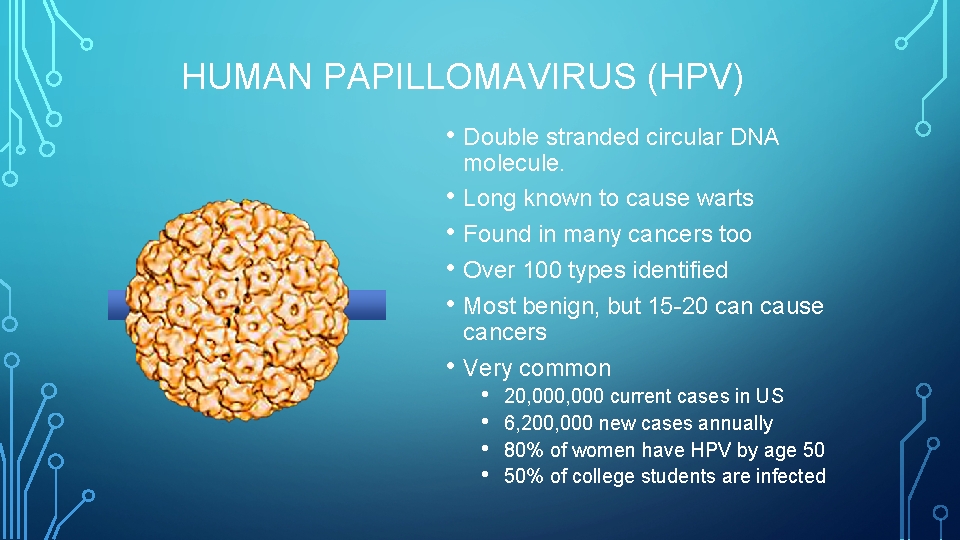 HUMAN PAPILLOMAVIRUS (HPV)

• Double stranded circular DNA molecule.
• Long known to cause warts
• Found in many cancers too
• Over 100 types identified
• Most benign, but 15-20 can cause cancers
• Very common
  • 20,000,000 current cases in US
  • 6,200,000 new cases annually
  • 80% of women have HPV by age 50
  • 50% of college students are infected